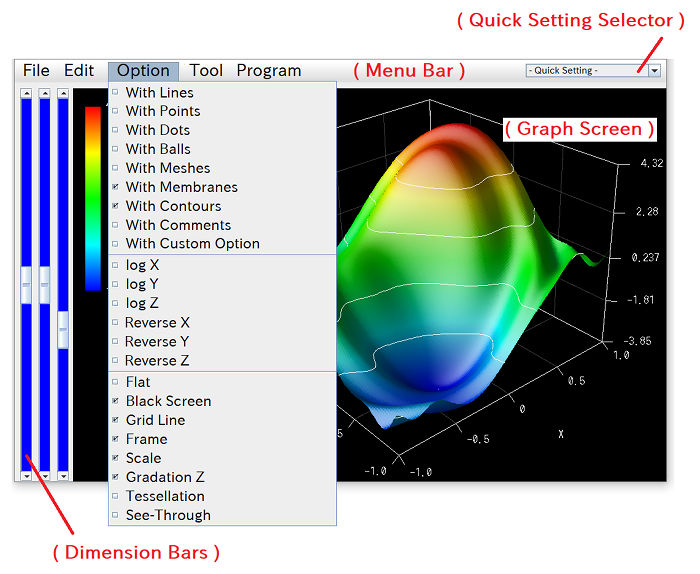 ( Quick Setting Selector )

File Edit Option Tool Program ( Menu Bar ) - Quick Setting -

With Lines
With Points
With Dots
With Balls
With Meshes
With Membranes
With Contours
With Comments
With Custom Option
log X
log Y
log Z
Reverse X
Reverse Y
Reverse Z
Flat
Black Screen
Grid Line
Frame
Scale
Gradation Z
Tessellation
See-Through

( Graph Screen )

4.32
2.28
0.237
-1.81
-3.85
1.0
0.5
0
-0.5
-1.0
X
5
-1.0

( Dimension Bars )